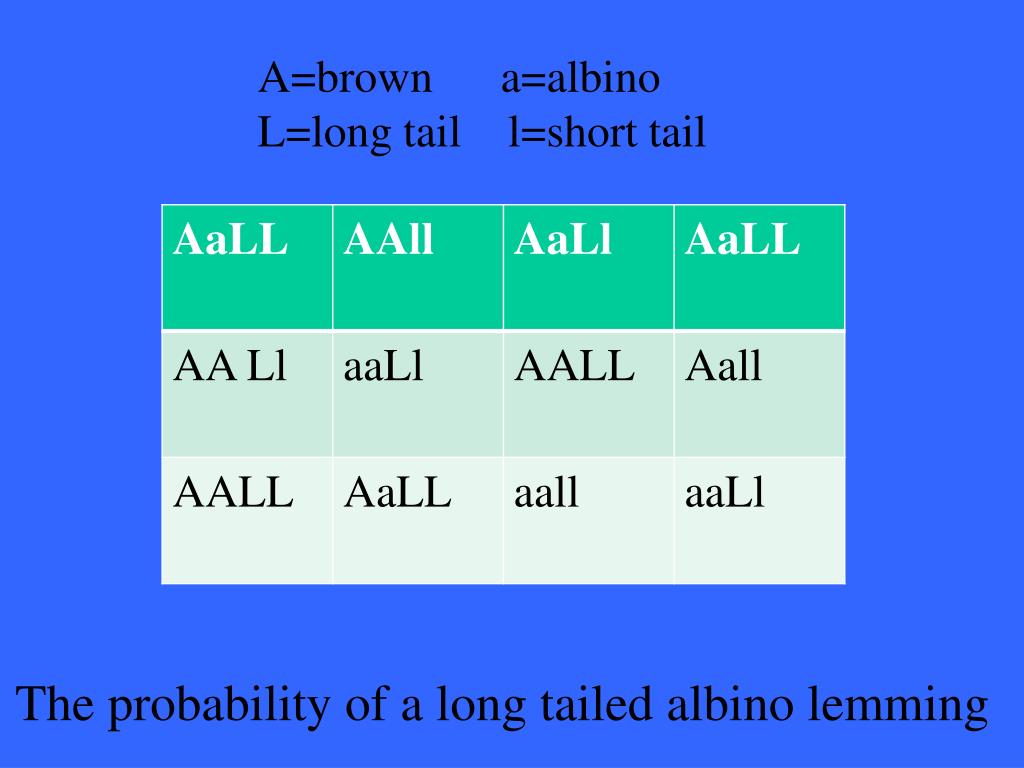 A=brown a=albino
L=long tail l=short tail

| AaLL | AAll | AaLl | AaLL |
|---|---|---|---|
| AA Ll | aaLl | AALL | Aall |
| AALL | AaLL | aall | aaLl |

The probability of a long tailed albino lemming